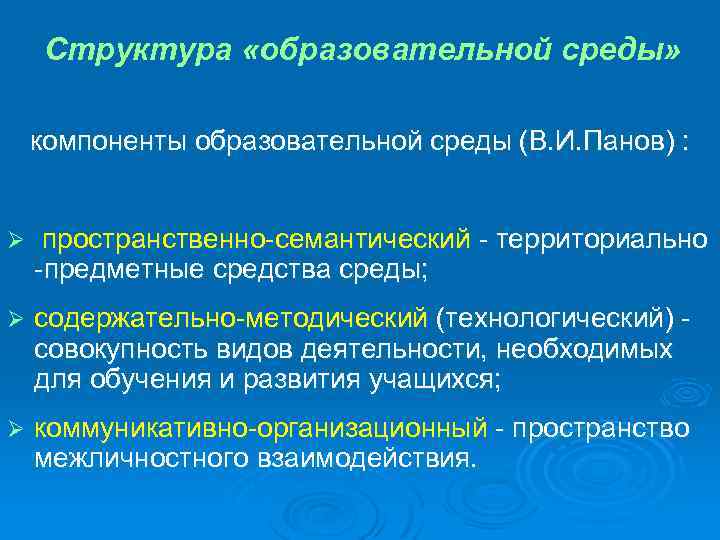 Структура «образовательной среды»

компоненты образовательной среды (В.И.Панов) :

➢ пространственно-семантический - территориально -предметные средства среды;

➢ содержательно-методический (технологический) - совокупность видов деятельности, необходимых для обучения и развития учащихся;

➢ коммуникативно-организационный - пространство межличностного взаимодействия.